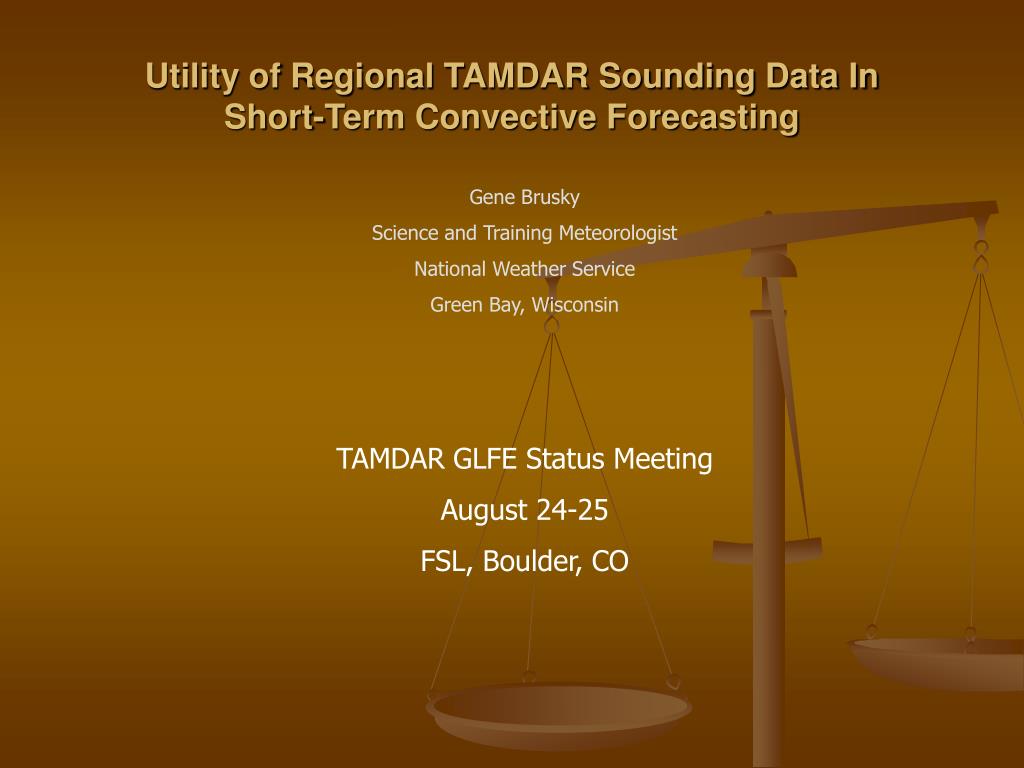 Utility of Regional TAMDAR Sounding Data In Short-Term Convective Forecasting

Gene Brusky

Science and Training Meteorologist

National Weather Service

Green Bay, Wisconsin

TAMDAR GLFE Status Meeting

August 24-25

FSL, Boulder, CO